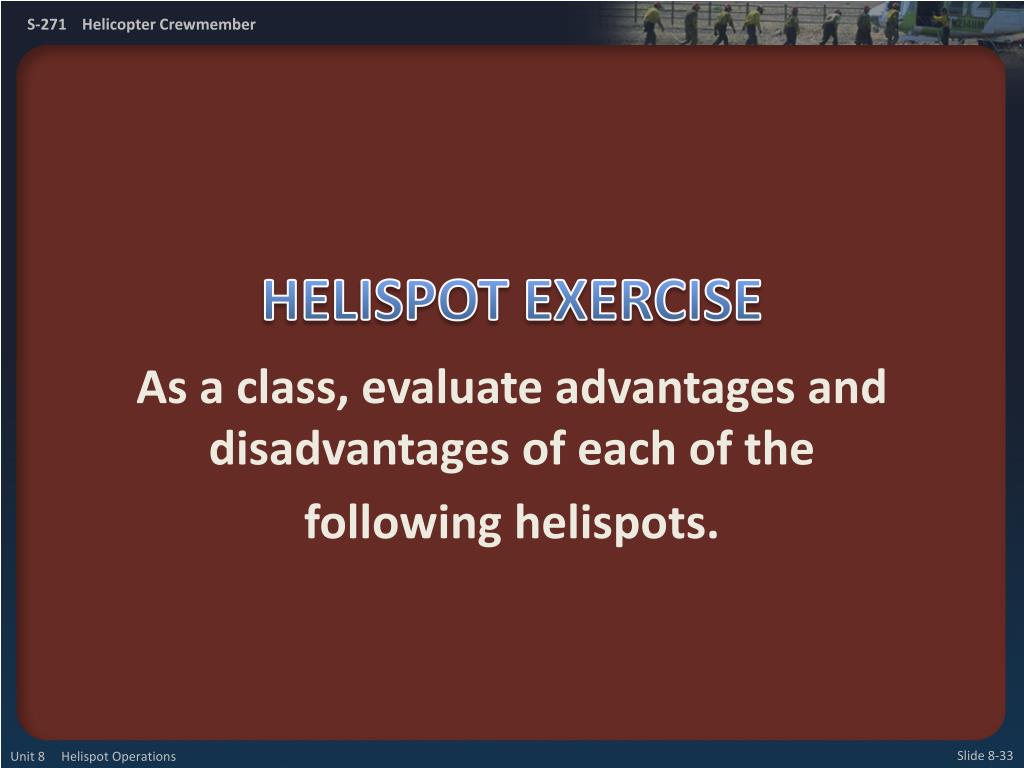 S-271 Helicopter Crewmember

HELISPOT EXERCISE

As a class, evaluate advantages and disadvantages of each of the following helispots.

Unit 8 Helispot Operations

Slide 8-33